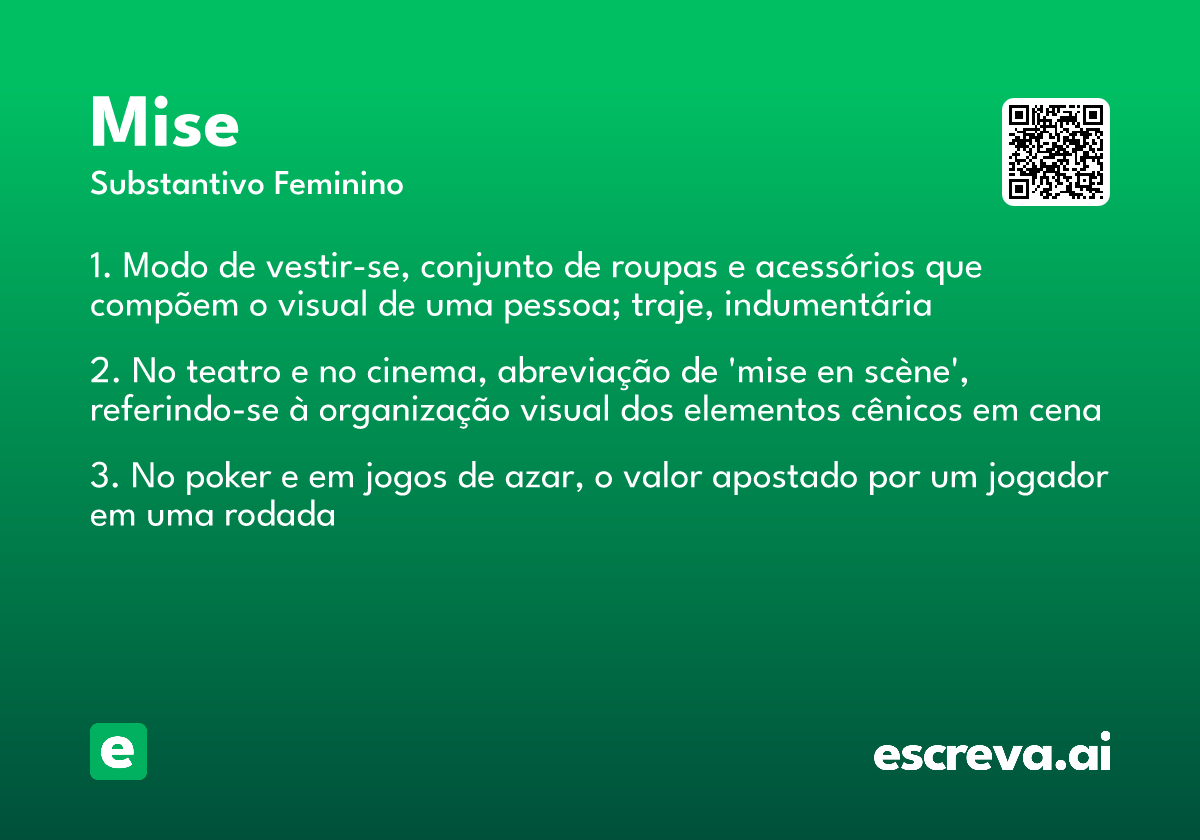 Mise

Substantivo Feminino

1. Modo de vestir-se, conjunto de roupas e acessórios que compõem o visual de uma pessoa; traje, indumentária

2. No teatro e no cinema, abreviação de 'mise en scène', referindo-se à organização visual dos elementos cênicos em cena

3. No poker e em jogos de azar, o valor apostado por um jogador em uma rodada

e

escreva.ai